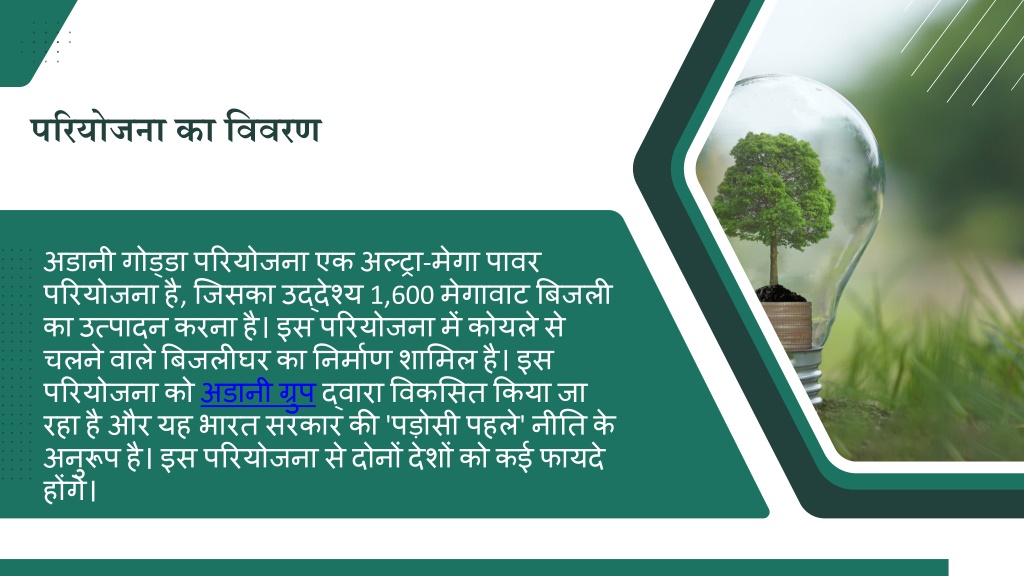 परियोजना का विवरण

अडानी गोड्डा परियोजना एक अल्ट्रा-मेगा पावर परियोजना है, जिसका उद्देश्य 1,600 मेगावाट बिजली का उत्पादन करना है। इस परियोजना में कोयले से चलने वाले बिजलीघर का निर्माण शामिल है। इस परियोजना को अडानी ग्रुप द्वारा विकसित किया जा रहा है और यह भारत सरकार की 'पड़ोसी पहले' नीति के अनुरूप है। इस परियोजना से दोनों देशों को कई फायदे होंगे।